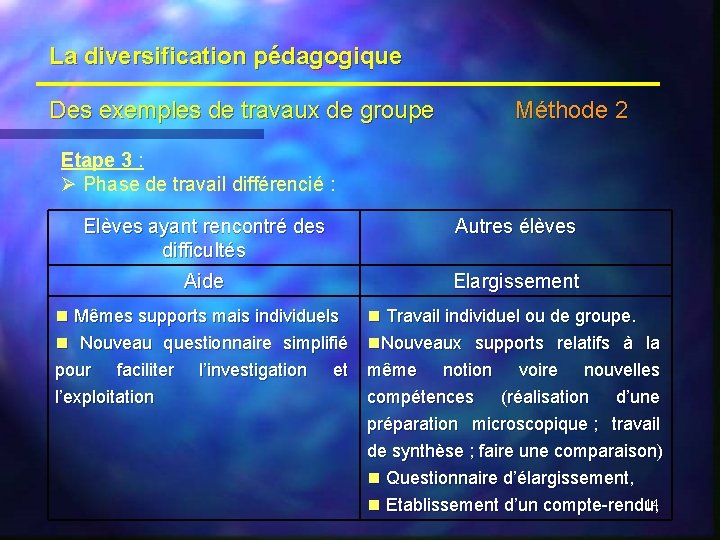 La diversification pédagogique

Des exemples de travaux de groupe Méthode 2

Etape 3 :
➢ Phase de travail différencié :

| Elèves ayant rencontré des difficultés | Autres élèves |
|---|---|
| Aide | Elargissement |
| ■ Mêmes supports mais individuels ■ Nouveau questionnaire simplifié pour faciliter l'investigation et l'exploitation | ■ Travail individuel ou de groupe. ■Nouveaux supports relatifs à la même notion voire nouvelles compétences (réalisation d'une préparation microscopique ; travail de synthèse ; faire une comparaison) ■ Questionnaire d'élargissement, ■ Etablissement d'un compte-rendu, |

14